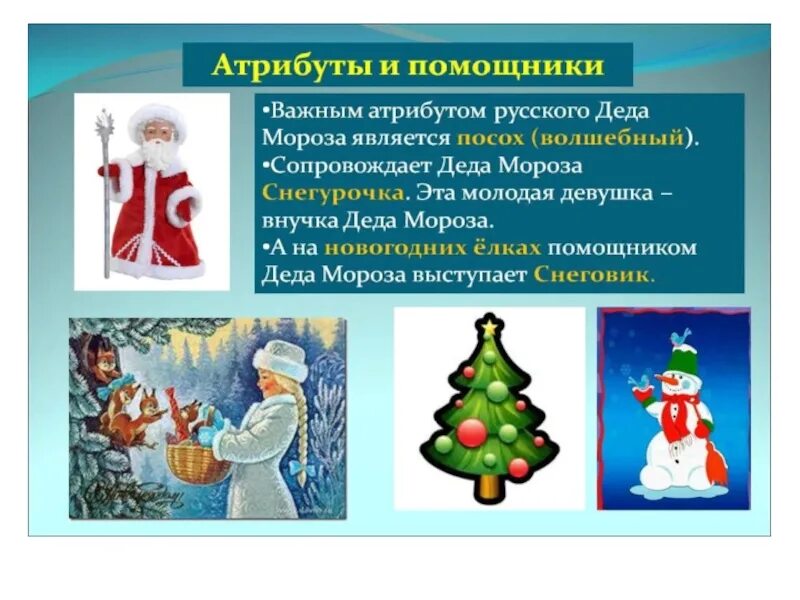 Атрибуты и помощники

•Важным атрибутом русского Деда Мороза является посох (волшебный).
•Сопровождает Деда Мороза Снегурочка. Эта молодая девушка – внучка Деда Мороза.
•А на новогодних ёлках помощником Деда Мороза выступает Снеговик.